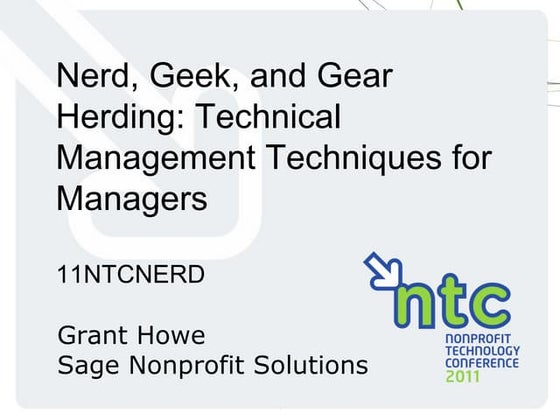 Nerd, Geek, and Gear Herding: Technical Management Techniques for Managers

11NTCNERD

Grant Howe
Sage Nonprofit Solutions

ntc
NONPROFIT
TECHNOLOGY
CONFERENCE
2011